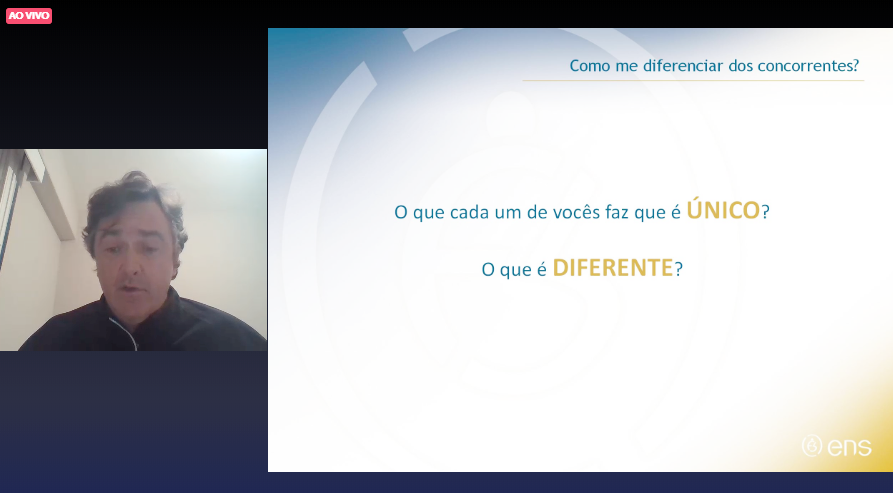 AO VIVO

Como me diferenciar dos concorrentes?

O que cada um de vocês faz que é ÚNICO?

O que é DIFERENTE?

ens